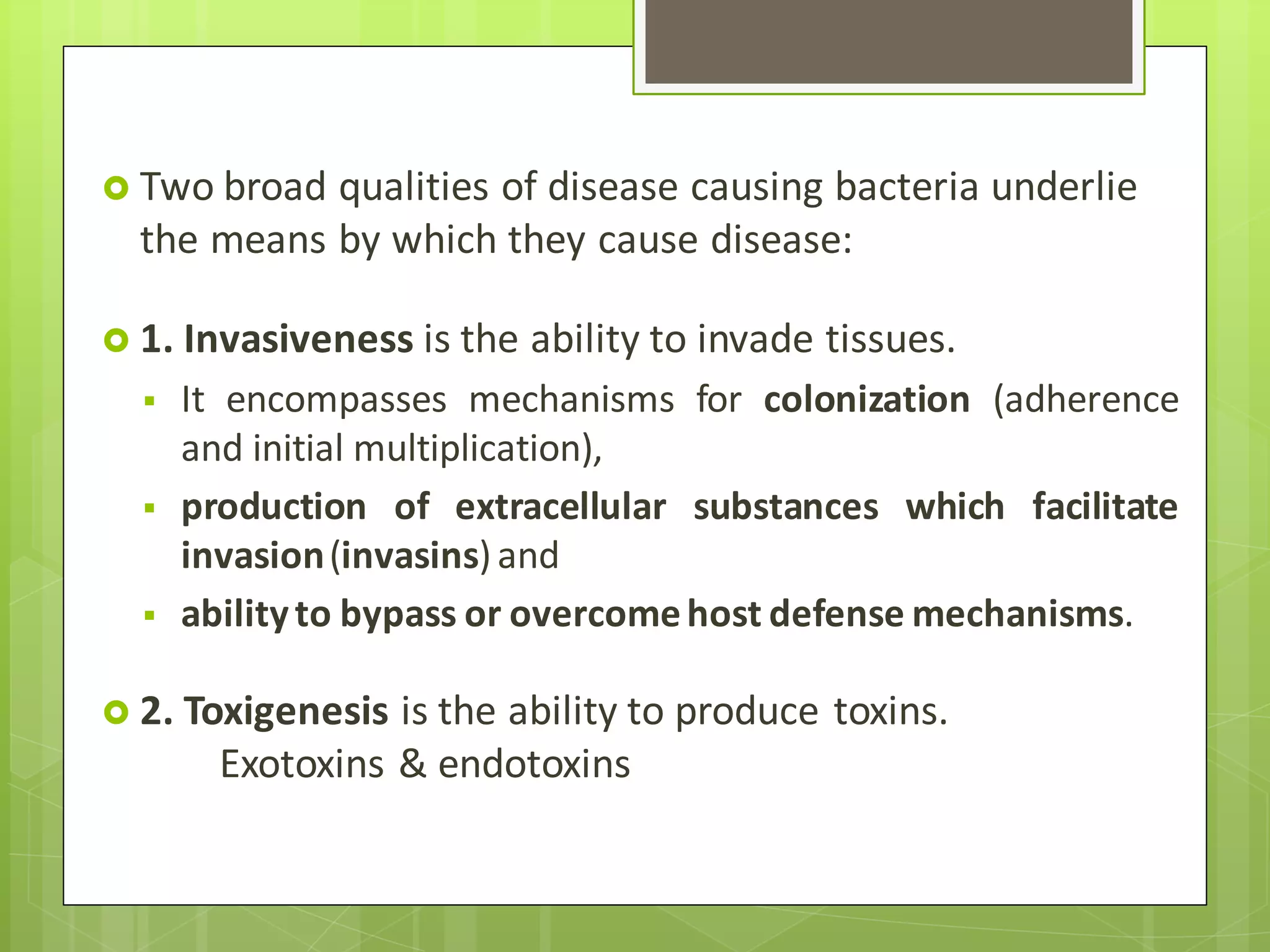 Two broad qualities of disease causing bacteria underlie the means by which they cause disease:

1. Invasiveness is the ability to invade tissues.

It encompasses mechanisms for colonization (adherence and initial multiplication),

production of extracellular substances which facilitate invasion (invasins) and

ability to bypass or overcome host defense mechanisms.

2. Toxigenesis is the ability to produce toxins.
Exotoxins & endotoxins